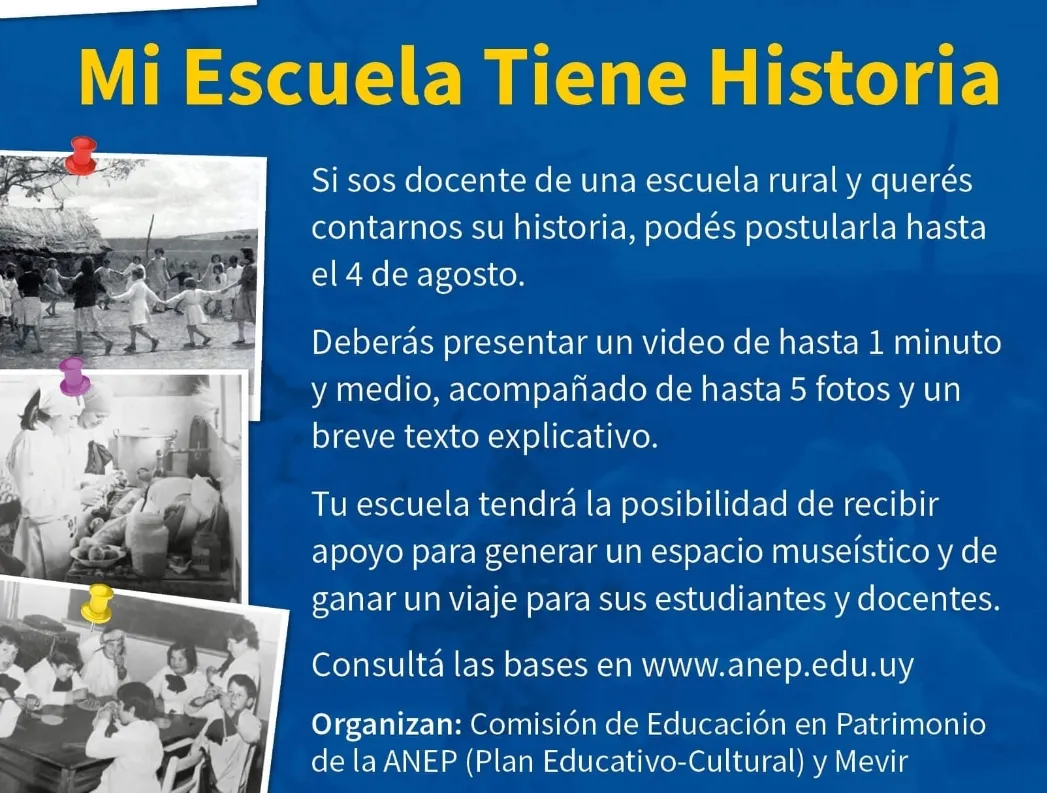 Mi Escuela Tiene Historia

Si sos docente de una escuela rural y querés contarnos su historia, podés postularla hasta el 4 de agosto.

Deberás presentar un video de hasta 1 minuto y medio, acompañado de hasta 5 fotos y un breve texto explicativo.

Tu escuela tendrá la posibilidad de recibir apoyo para generar un espacio museístico y de ganar un viaje para sus estudiantes y docentes.

Consultá las bases en www.anep.edu.uy

Organizan: Comisión de Educación en Patrimonio de la ANEP (Plan Educativo-Cultural) y Mevir